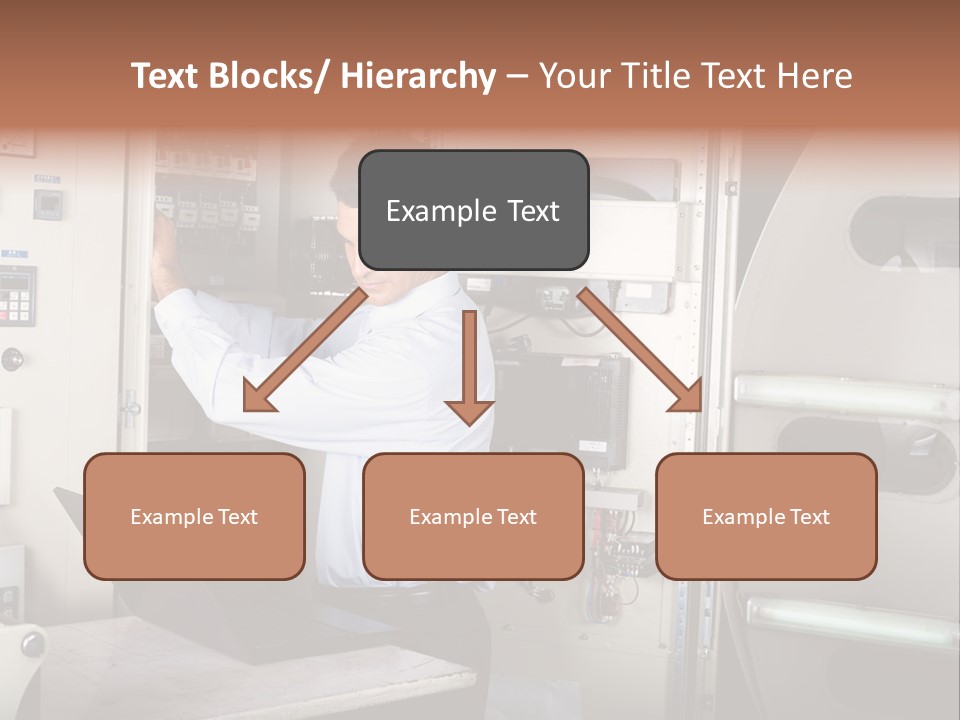 Text Blocks/ Hierarchy – Your Title Text Here

Example Text

Example Text

Example Text

Example Text